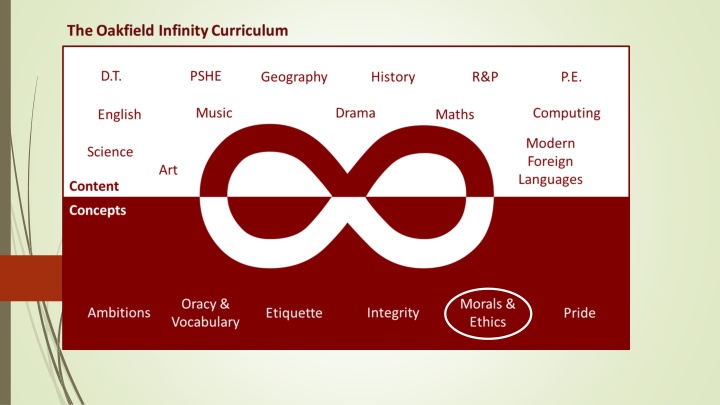 The Oakfield Infinity Curriculum

D.T. PSHE Geography History R&P P.E.

English Music Drama Maths Computing

Science Art Modern Foreign Languages

Content

Concepts

Ambitions Oracy & Vocabulary Etiquette Integrity Morals & Ethics Pride